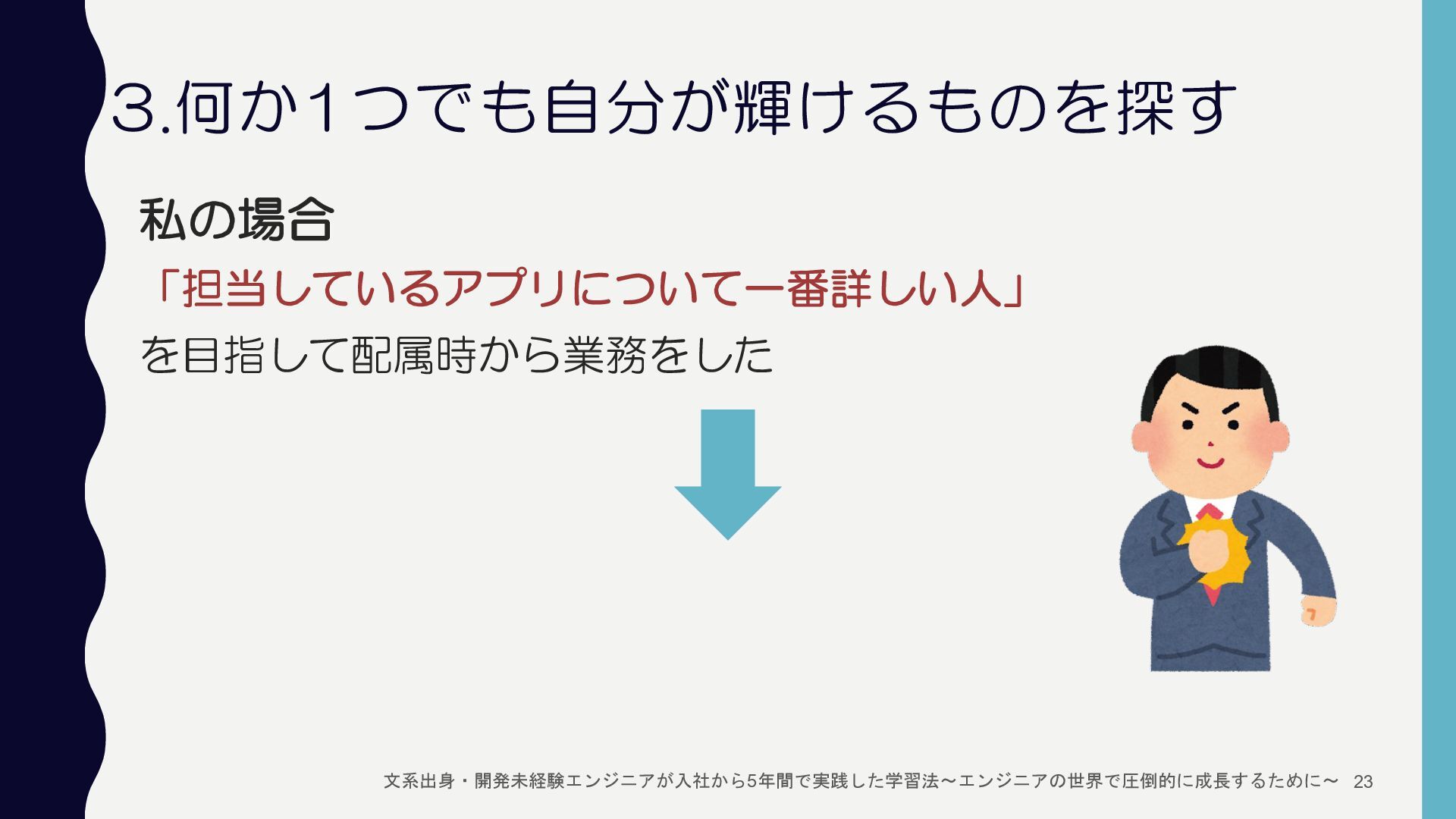 3.何か1つでも自分が輝けるものを探す

私の場合

「担当しているアプリについて一番詳しい人」

を目指して配属時から業務をした

文系出身・開発未経験エンジニアが入社から5年間で実践した学習法〜エンジニアの世界で圧倒的に成長するために〜 23